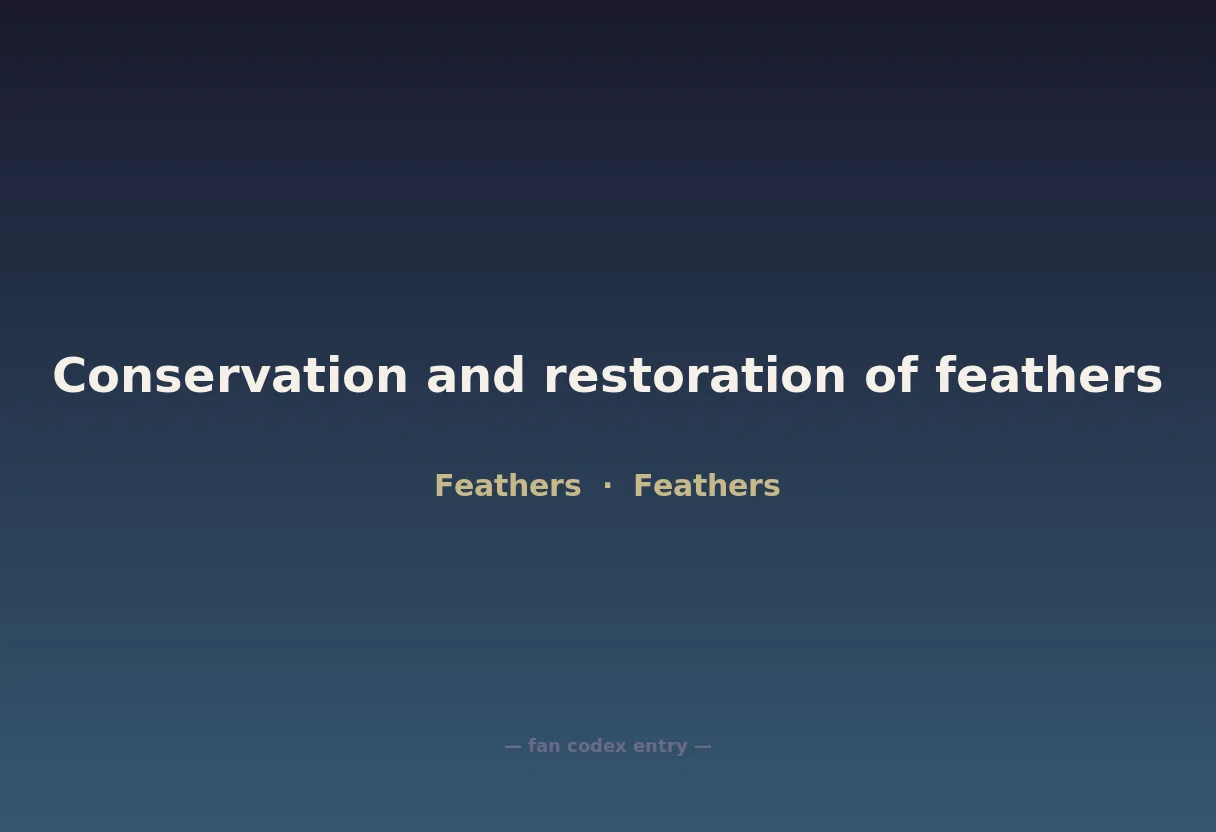 Conservation and restoration of feathers

Feathers · Feathers

— fan codex entry —